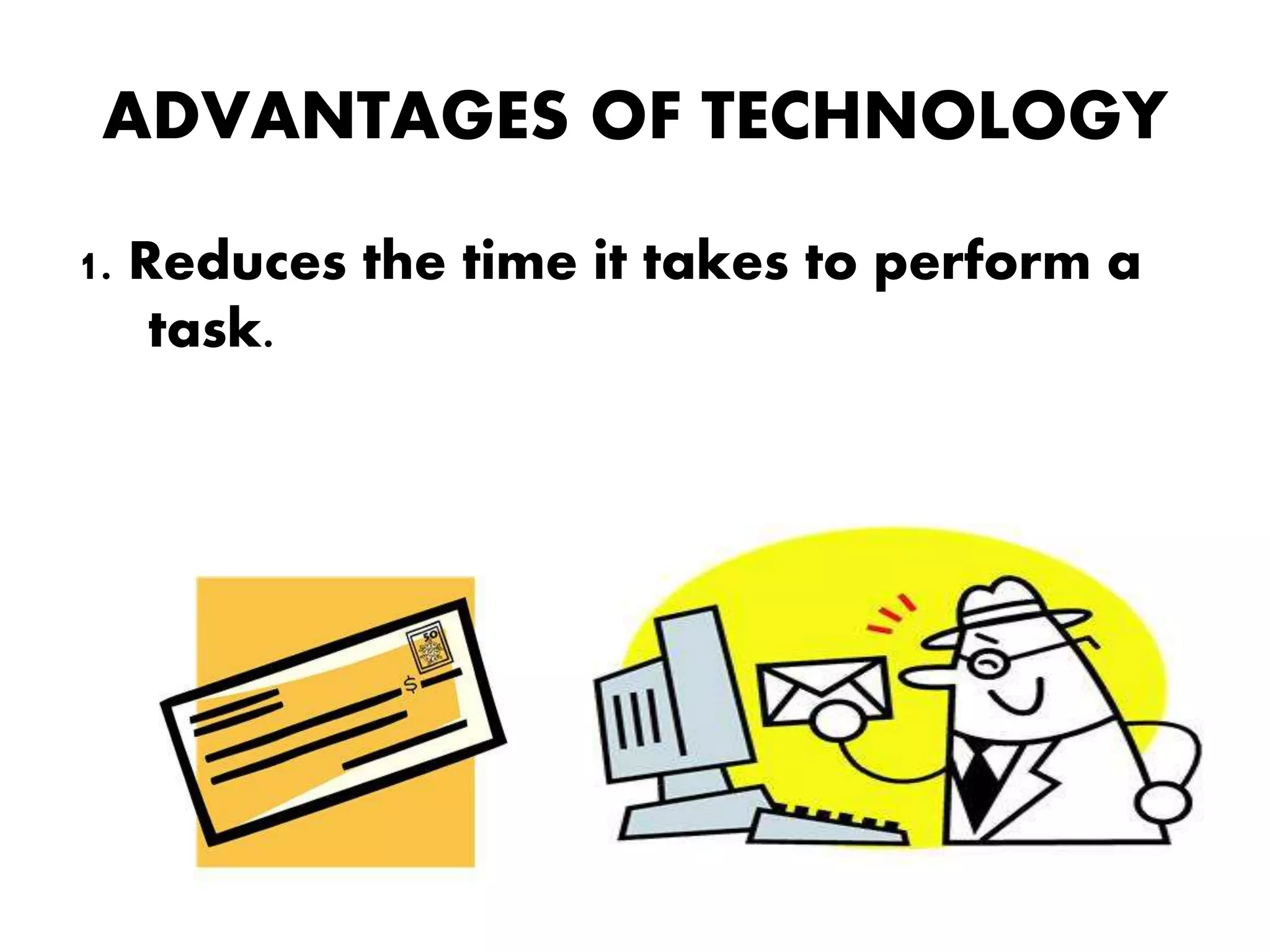 ADVANTAGES OF TECHNOLOGY

1. Reduces the time it takes to perform a task.

50

$